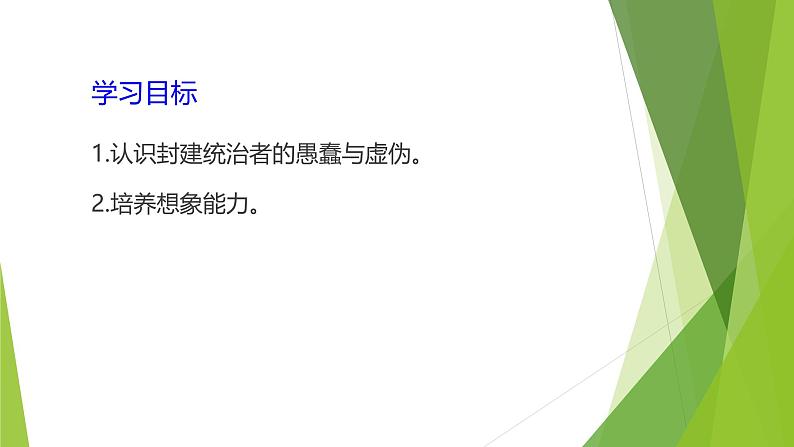 学习目标

1.认识封建统治者的愚蠢与虚伪。

2.培养想象能力。